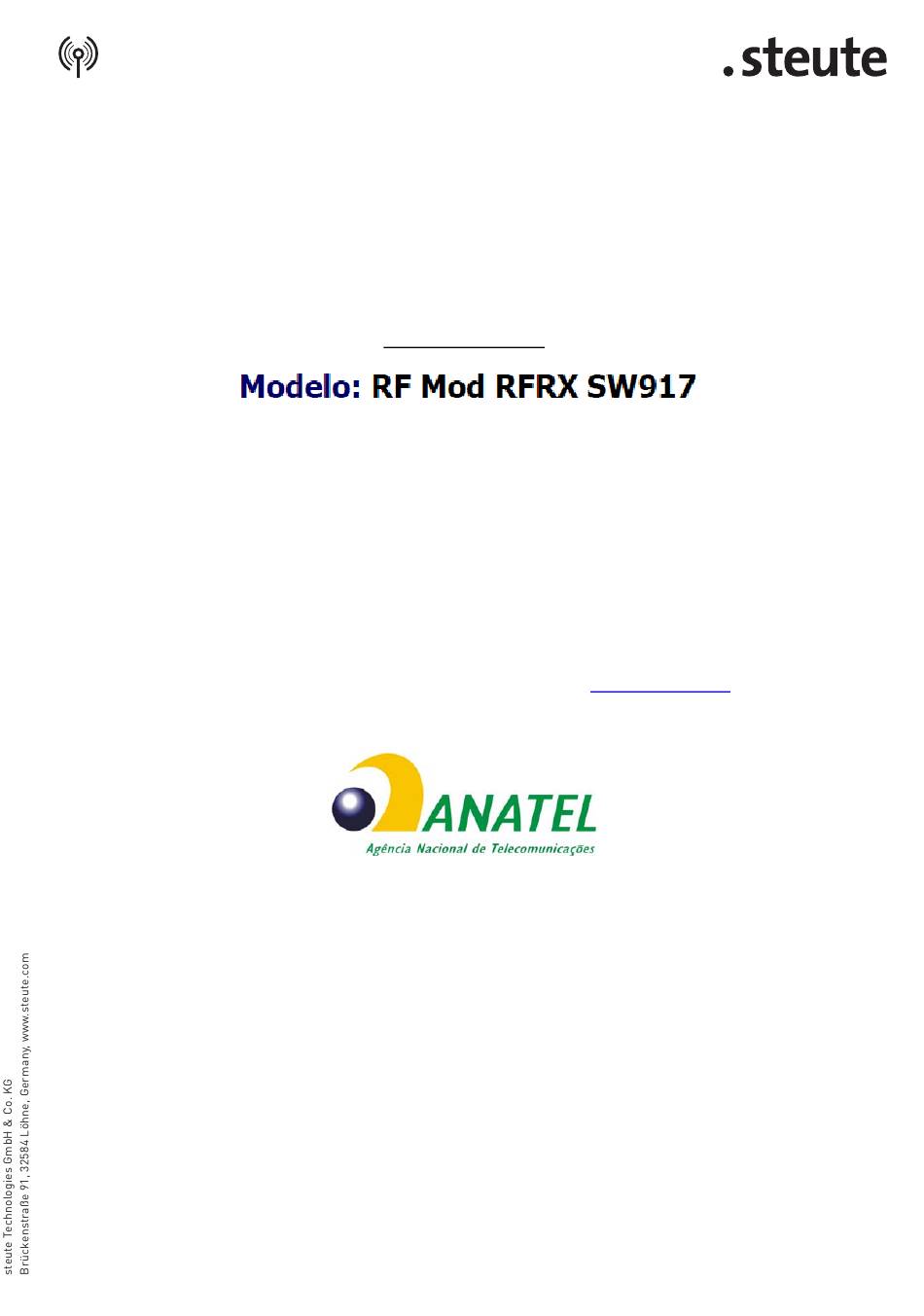 .steute

Modelo: RF Mod RFRX SW917

ANATEL
Agência Nacional de Telecomunicações

steute Technologies GmbH & Co. KG
Brückenstraße 91, 32584 Löhne, Germany, www.steute.com